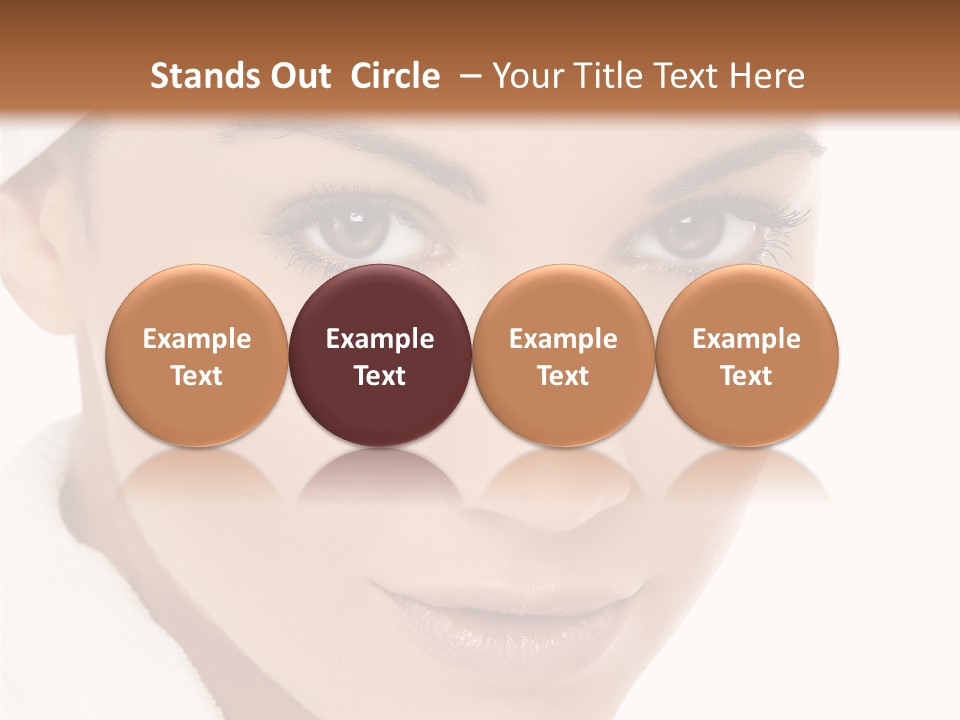 Stands Out Circle – Your Title Text Here

Example Text

Example Text

Example Text

Example Text